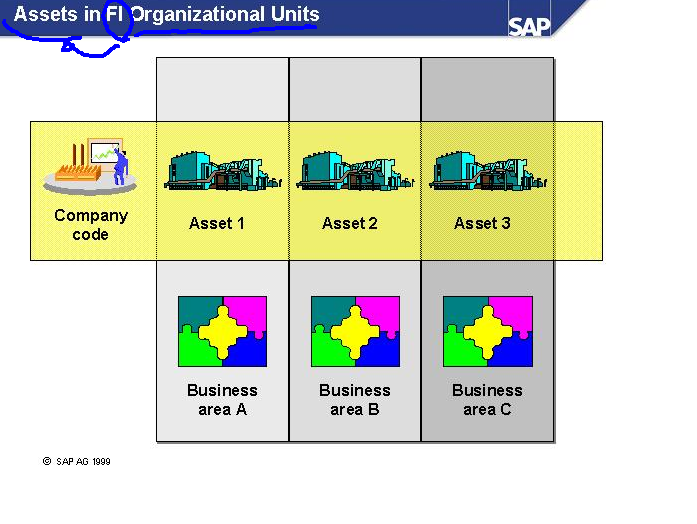 Assets in FI Organizational Units

SAP

Company code

Asset 1

Asset 2

Asset 3

Business area A

Business area B

Business area C

© SAP AG 1999